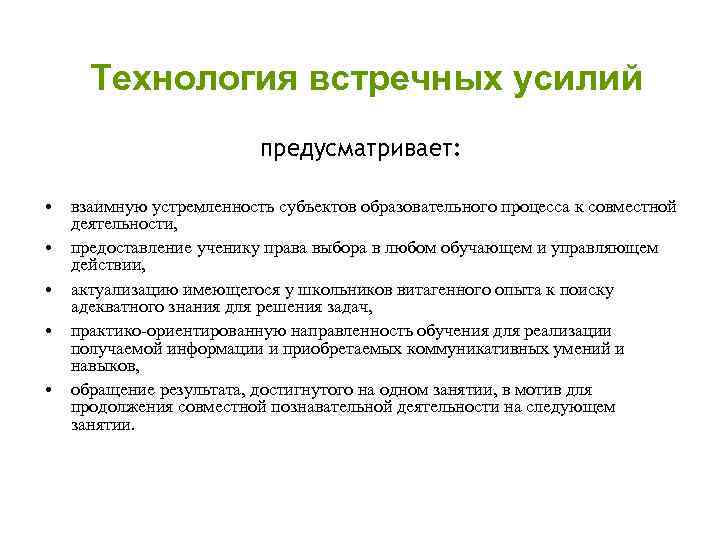 Технология встречных усилий

предусматривает:

• взаимную устремленность субъектов образовательного процесса к совместной деятельности,
• предоставление ученику права выбора в любом обучающем и управляющем действии,
• актуализацию имеющегося у школьников витагенного опыта к поиску адекватного знания для решения задач,
• практико-ориентированную направленность обучения для реализации получаемой информации и приобретаемых коммуникативных умений и навыков,
• обращение результата, достигнутого на одном занятии, в мотив для продолжения совместной познавательной деятельности на следующем занятии.